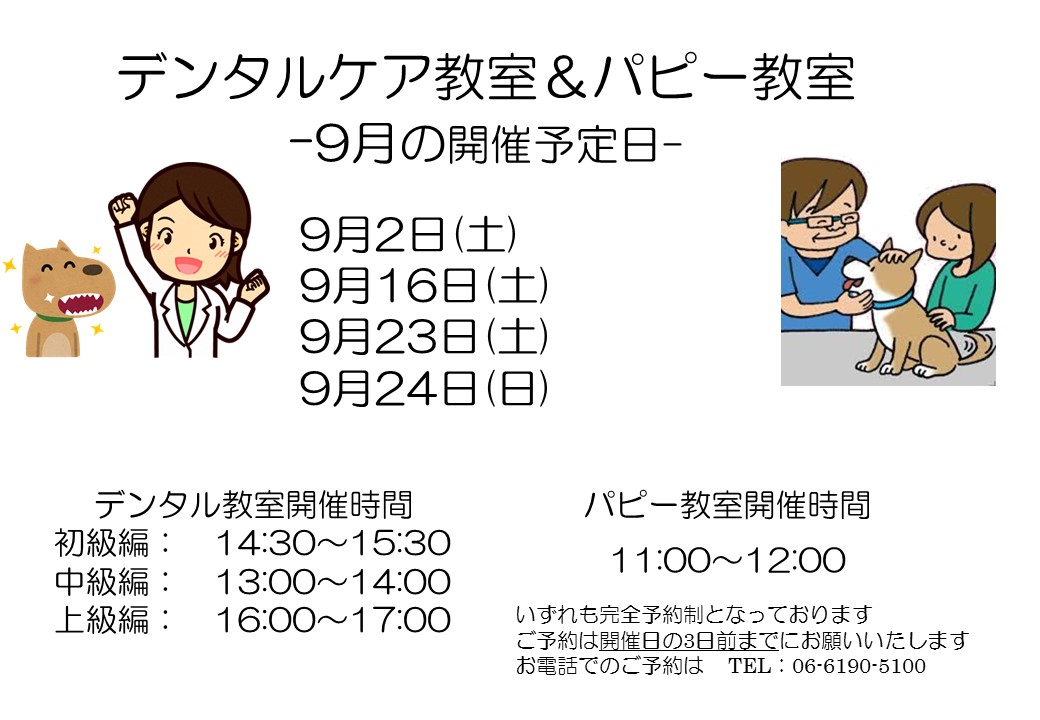 デンタルケア教室＆パピー教室
-9月の開催予定日-

9月2日(土)
9月16日(土)
9月23日(土)
9月24日(日)

デンタル教室開催時間
初級編：　14:30～15:30
中級編：　13:00～14:00
上級編：　16:00～17:00

パピー教室開催時間
11:00～12:00

いずれも完全予約制となっております
ご予約は開催日の3日前までにお願いいたします
お電話でのご予約は　TEL：06-6190-5100